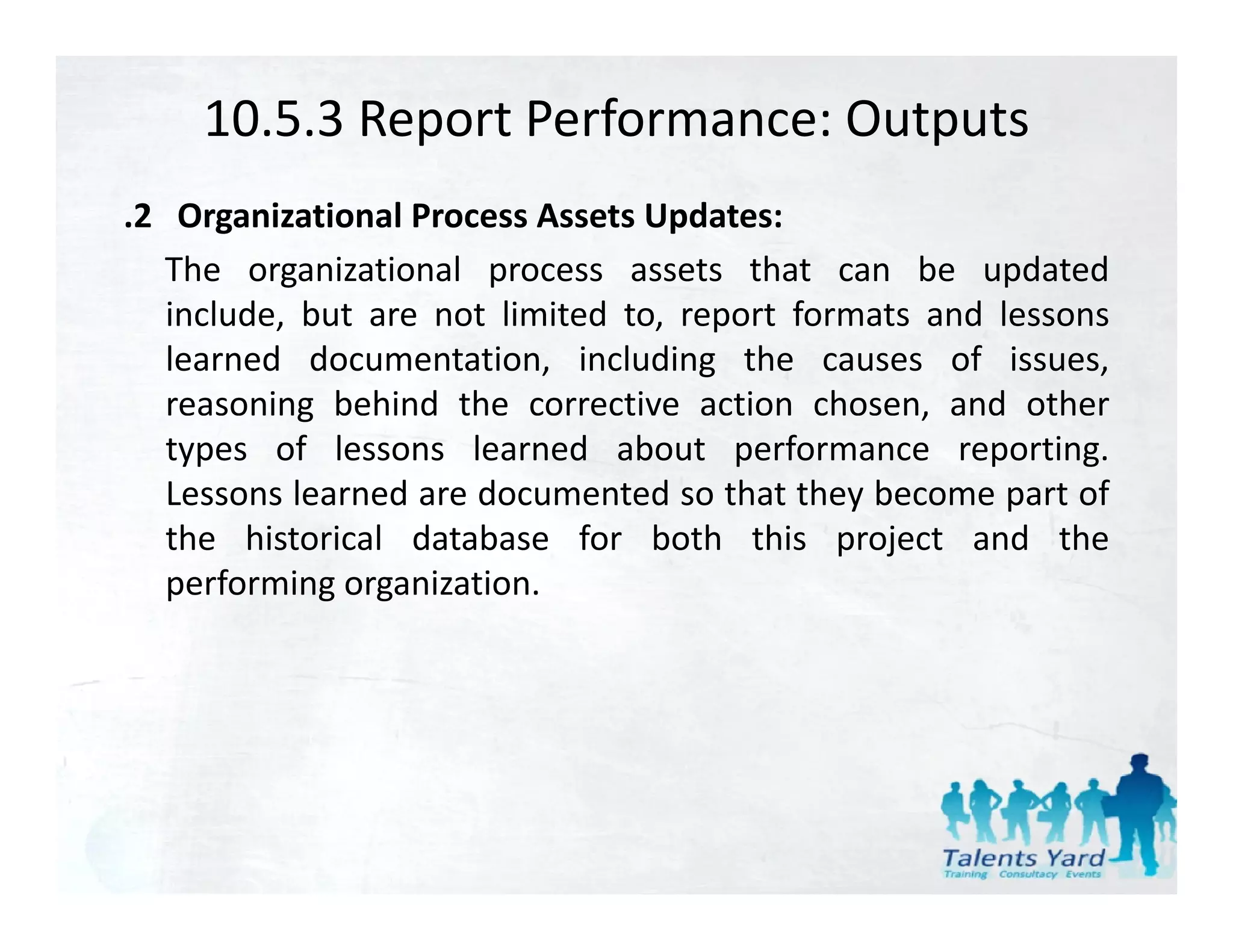 10.5.3 Report Performance: Outputs

.2 Organizational Process Assets Updates:

The organizational process assets that can be updated include, but are not limited to, report formats and lessons learned documentation, including the causes of issues, reasoning behind the corrective action chosen, and other types of lessons learned about performance reporting. Lessons learned are documented so that they become part of the historical database for both this project and the performing organization.

Talents Yard
Training Consultacy Events